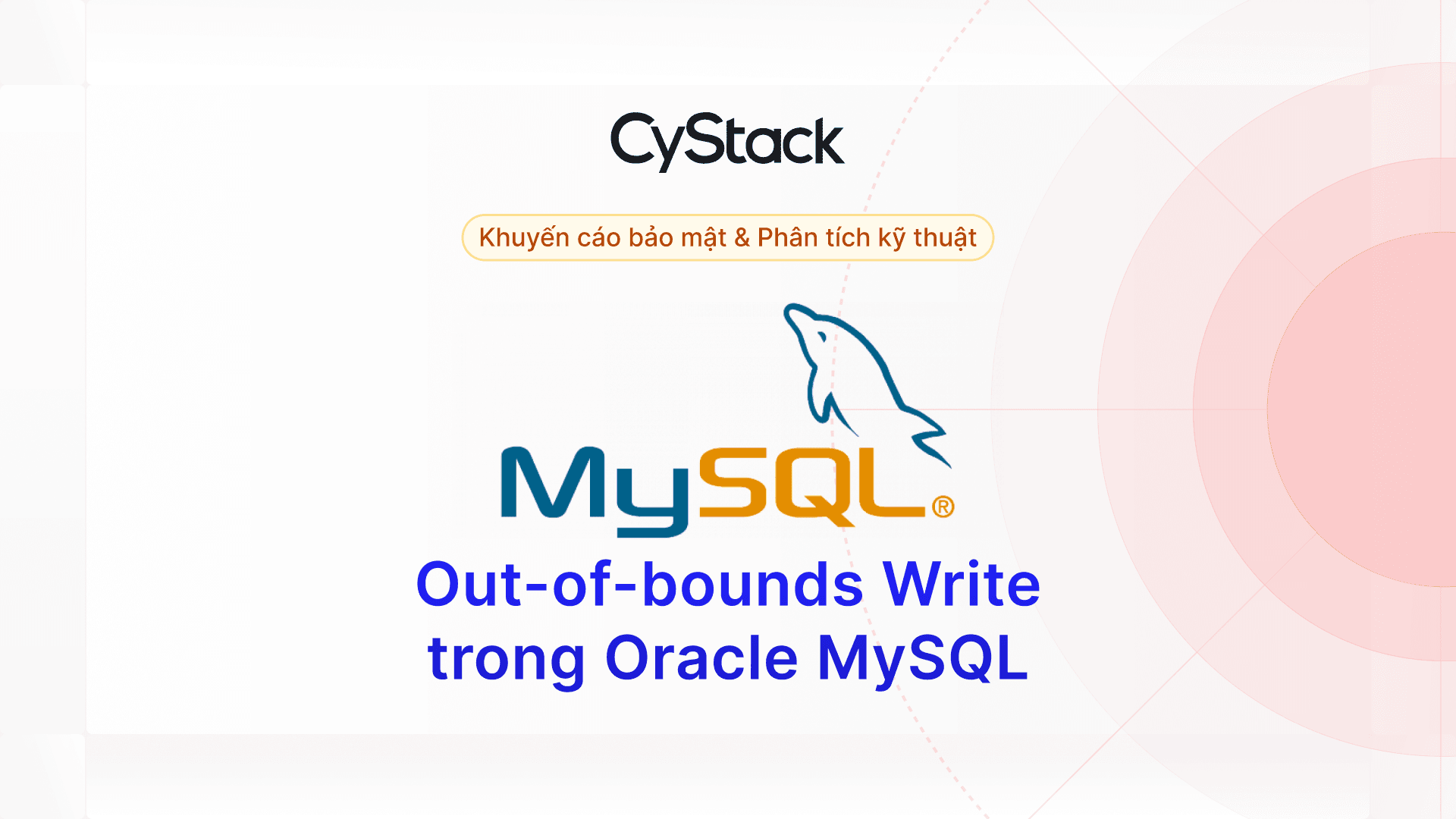 CyStack

Khuyến cáo bảo mật & Phân tích kỹ thuật

MySQL®

Out-of-bounds Write trong Oracle MySQL